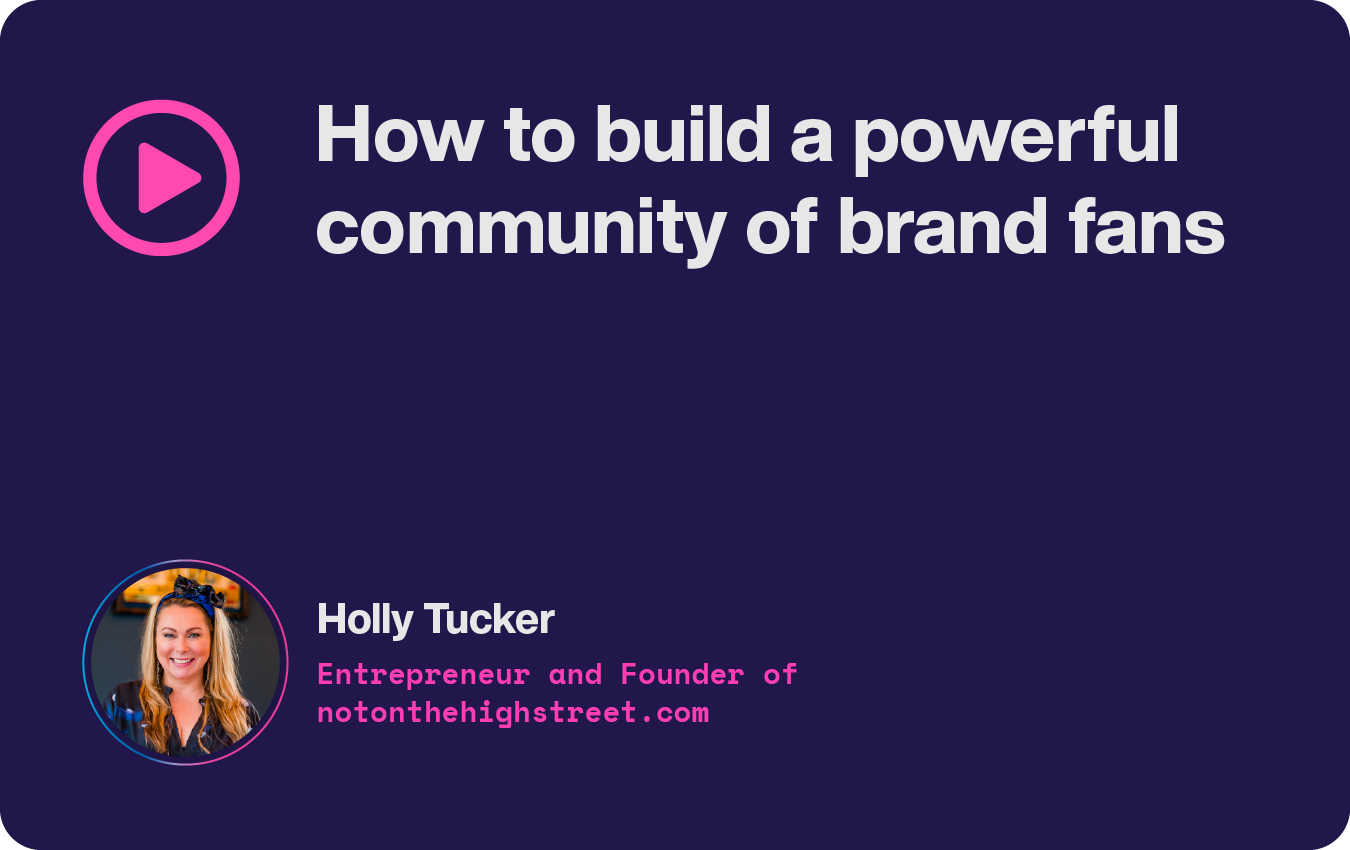 How to build a powerful community of brand fans

Holly Tucker

Entrepreneur and Founder of notonthehighstreet.com